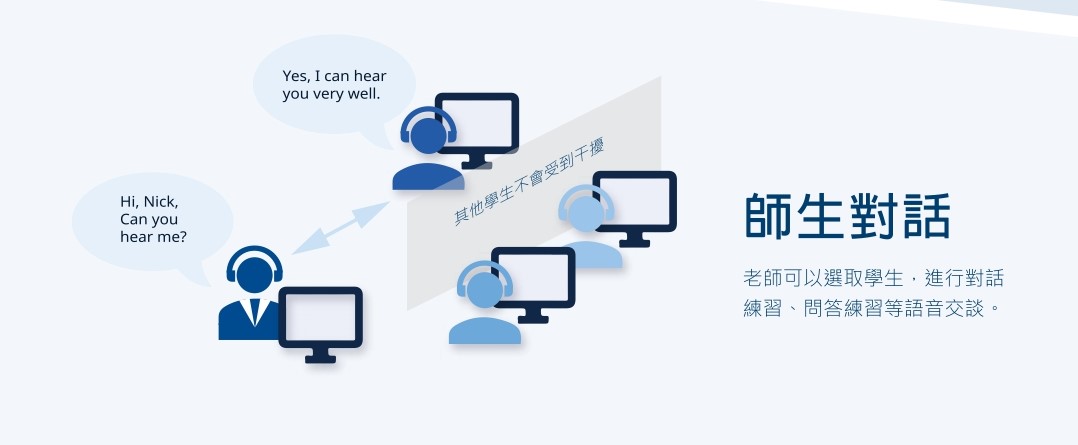 Yes, I can hear you very well.

Hi, Nick, Can you hear me?

其他學生不會受到干擾

師生對話

老師可以選取學生，進行對話練習、問答練習等語音交談。